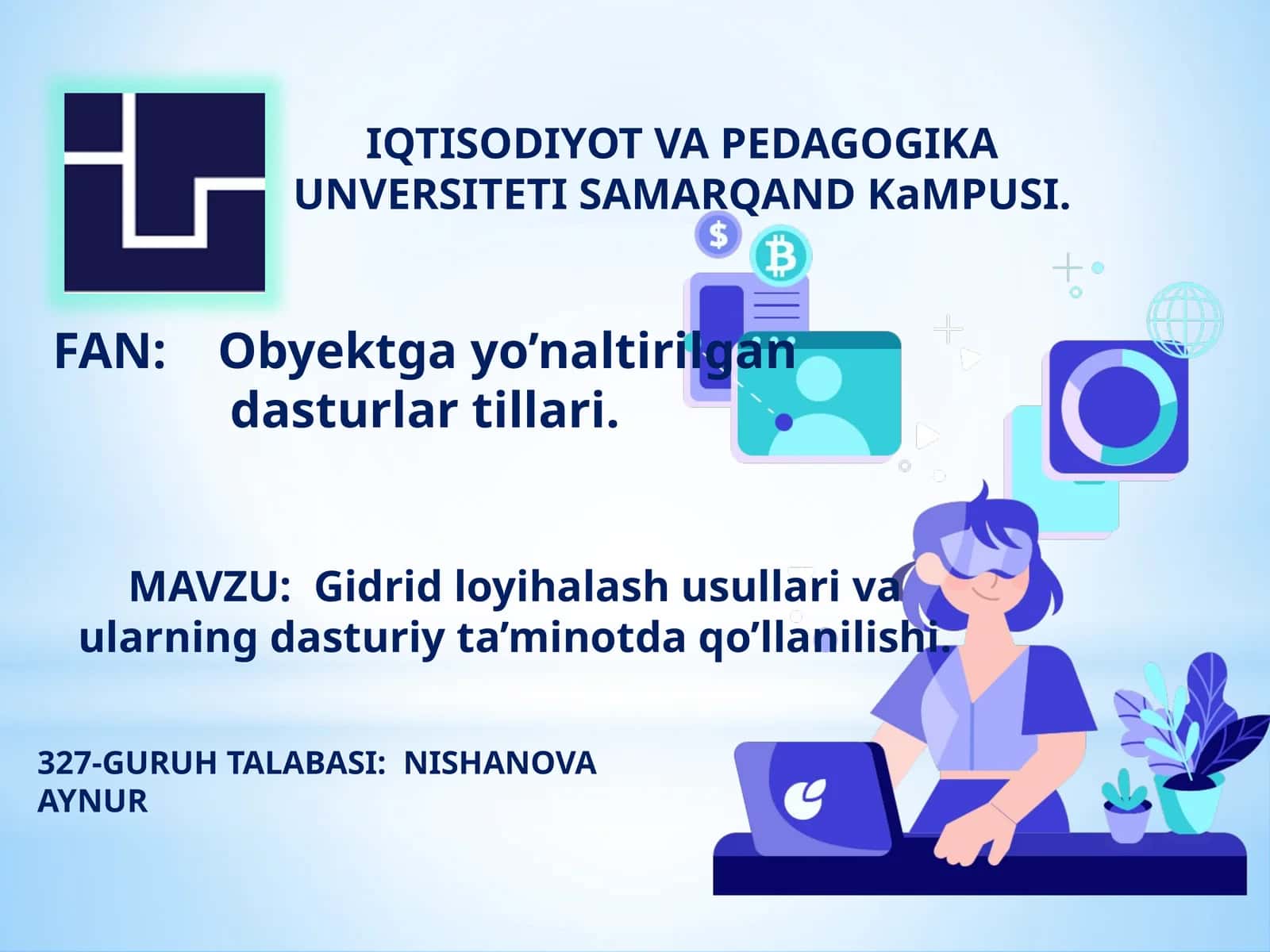 IQTISODIYOT VA PEDAGOGIKA UNVERSITETI SAMARQAND KaMPUSI.

FAN: Obyektga yo’naltirilgan dasturlar tillari.

MAVZU: Gidrid loyihalash usullari va ularning dasturiy ta’minotda qo’llanilishi.

327-GURUH TALABASI: NISHANOVA AYNUR